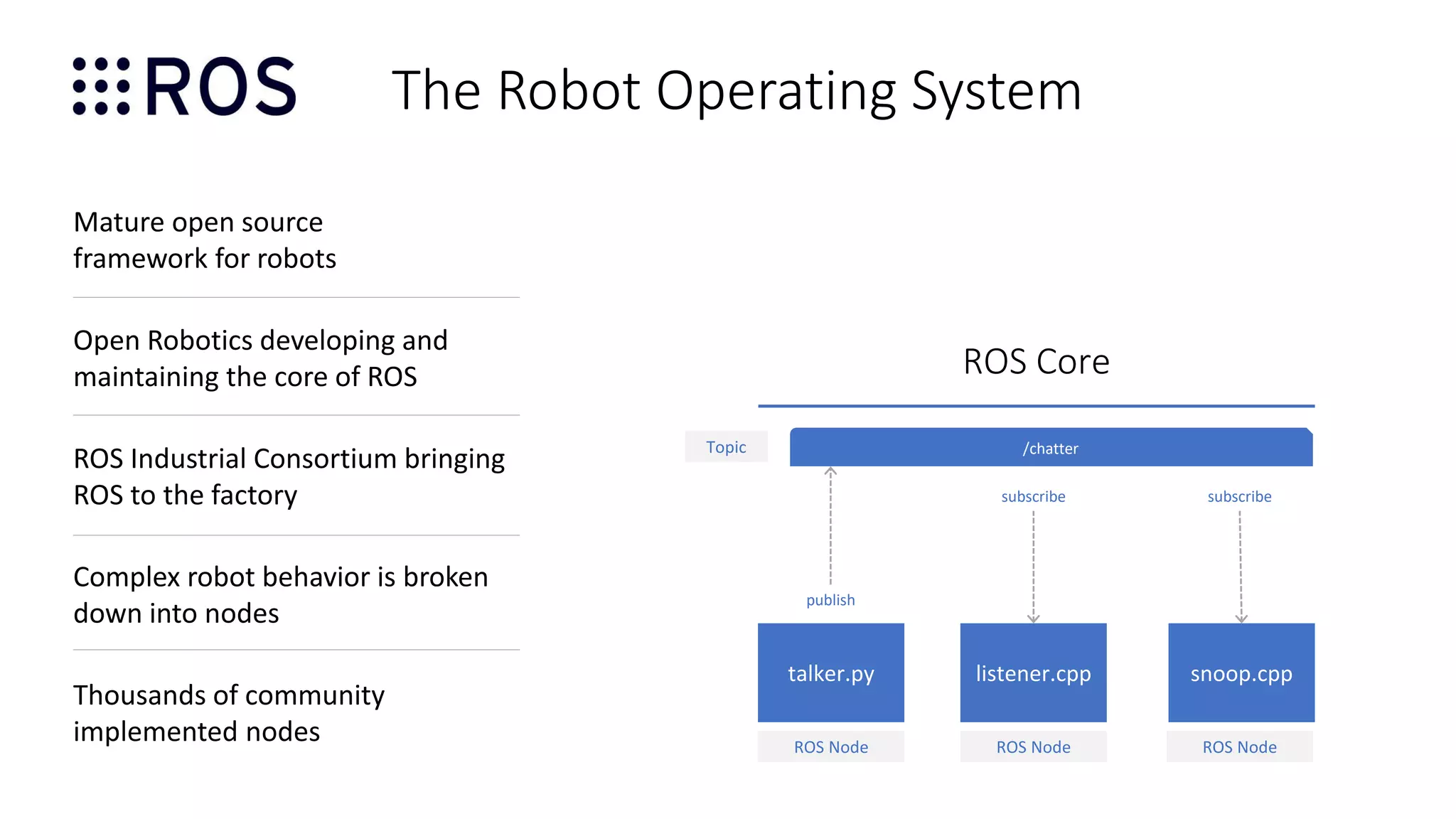 ROS

The Robot Operating System

Mature open source framework for robots

Open Robotics developing and maintaining the core of ROS

ROS Industrial Consortium bringing ROS to the factory

Complex robot behavior is broken down into nodes

Thousands of community implemented nodes

ROS Core

Topic

/chatter

subscribe

subscribe

publish

talker.py

listener.cpp

snoop.cpp

ROS Node

ROS Node

ROS Node